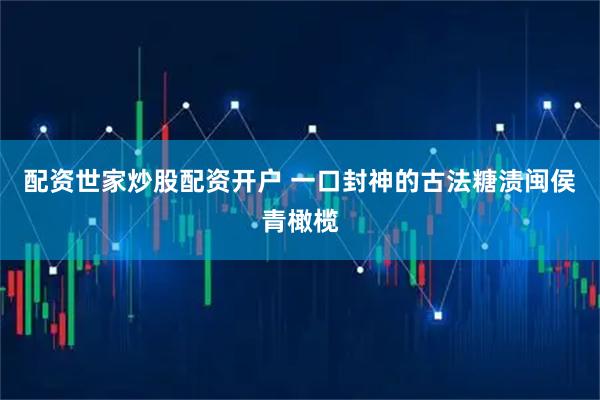 配资世家炒股配资开户 一口封神的古法糖渍闽侯青橄榄